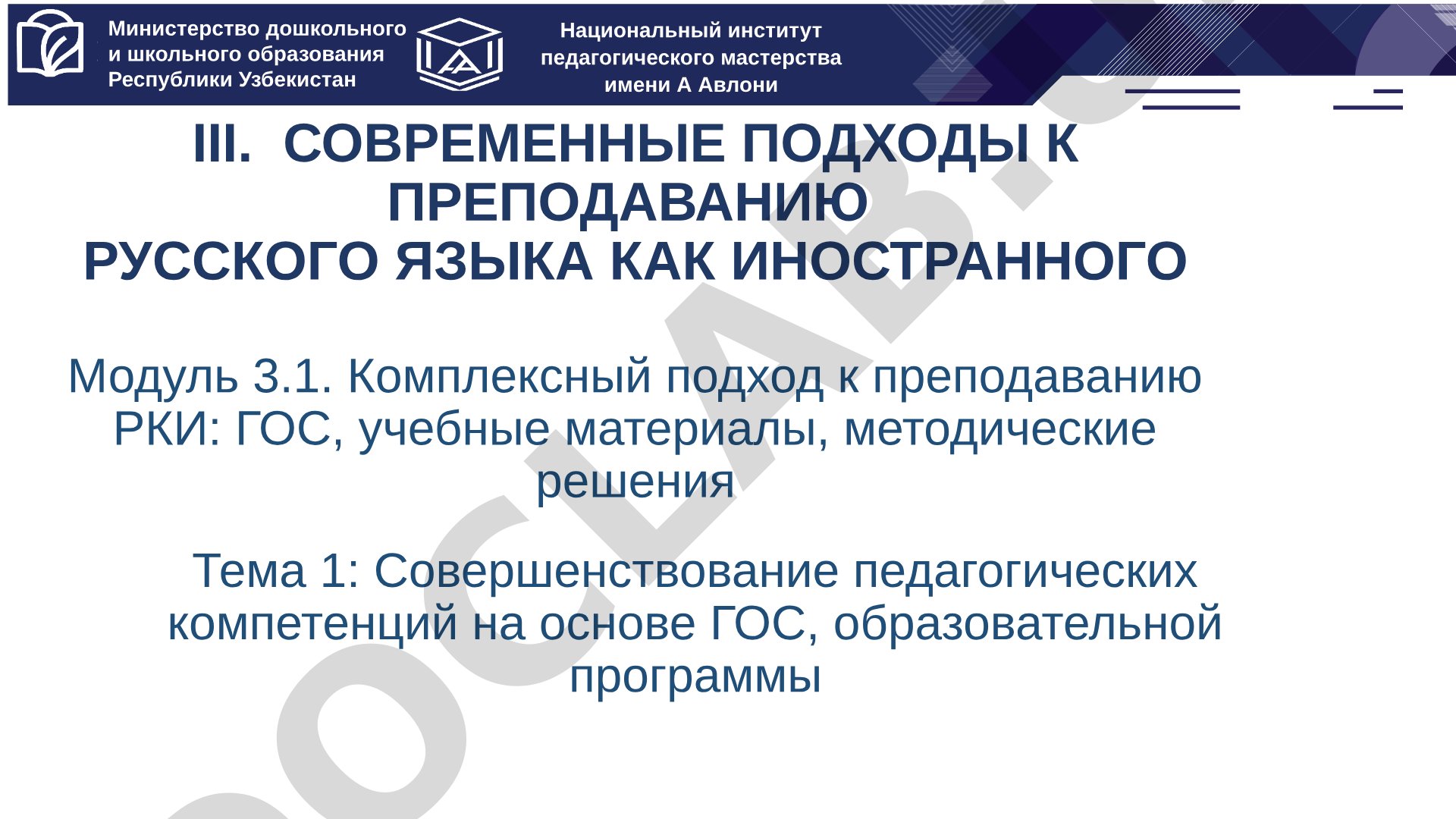 Министерство дошкольного и школьного образования Республики Узбекистан

Национальный институт педагогического мастерства имени А Авлони

III. СОВРЕМЕННЫЕ ПОДХОДЫ К ПРЕПОДАВАНИЮ РУССКОГО ЯЗЫКА КАК ИНОСТРАННОГО

Модуль 3.1. Комплексный подход к преподаванию РКИ: ГОС, учебные материалы, методические решения

Тема 1: Совершенствование педагогических компетенций на основе ГОС, образовательной программы

DOCLAB.